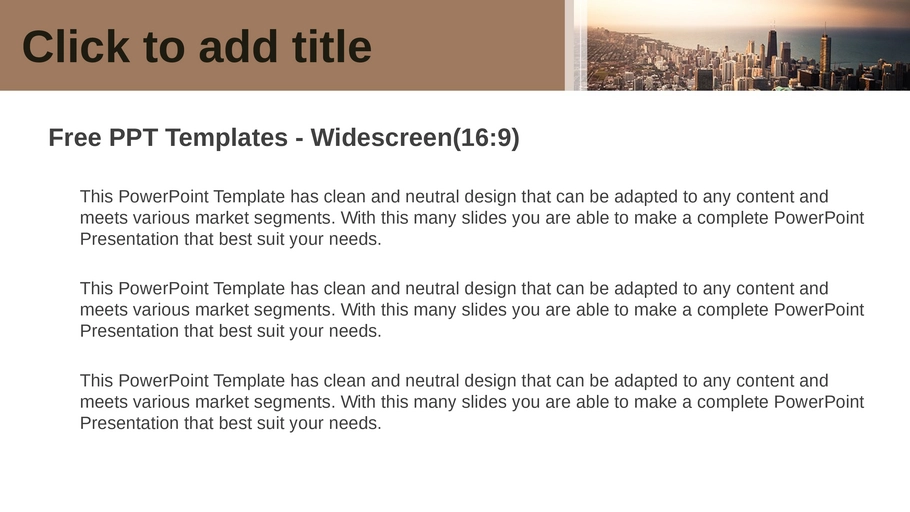 Click to add title

Free PPT Templates - Widescreen(16:9)

This PowerPoint Template has clean and neutral design that can be adapted to any content and meets various market segments. With this many slides you are able to make a complete PowerPoint Presentation that best suit your needs.

This PowerPoint Template has clean and neutral design that can be adapted to any content and meets various market segments. With this many slides you are able to make a complete PowerPoint Presentation that best suit your needs.

This PowerPoint Template has clean and neutral design that can be adapted to any content and meets various market segments. With this many slides you are able to make a complete PowerPoint Presentation that best suit your needs.